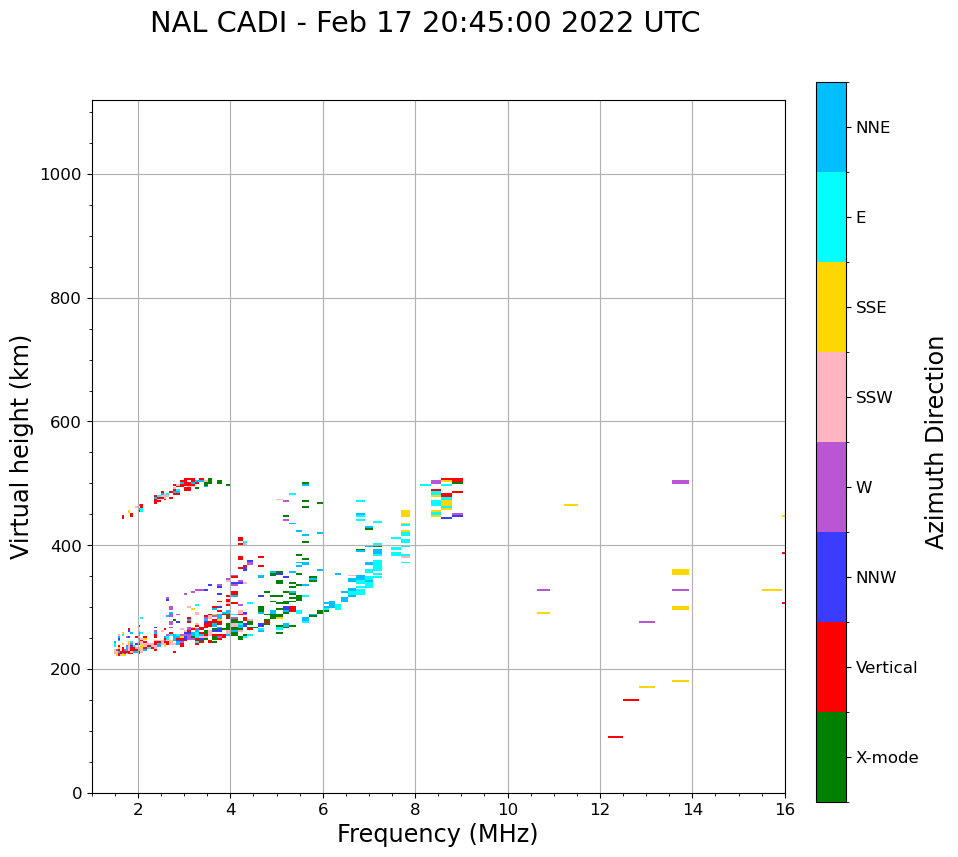 NAL CADI - Feb 17 20:45:00 2022 UTC

Virtual height (km)

1000
800
600
400
200
0

2
4
6
8
10
12
14
16

Frequency (MHz)

NNE
E
SSE
SSW
W
NNW
Vertical
X-mode

Azimuth Direction